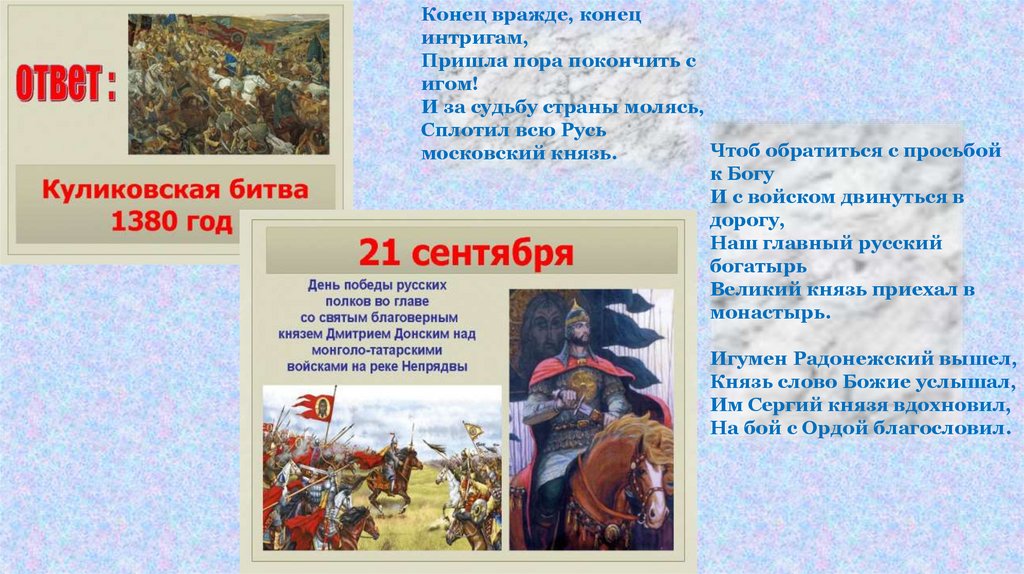 ОТВЕТ :

Куликовская битва 1380 год

Конец вражде, конец интригам,
Пришла пора покончить с игом!
И за судьбу страны молясь,
Сплотил всю Русь московский князь.

21 сентября

День победы русских полков во главе со святым благоверным князем Дмитрием Донским над монголо-татарскими войсками на реке Непрядвы

Чтоб обратиться с просьбой к Богу
И с войском двинуться в дорогу,
Наш главный русский богатырь
Великий князь приехал в монастырь.

Игумен Радонежский вышел,
Князь слово Божие услышал,
Им Сергий князя вдохновил,
На бой с Ордой благословил.